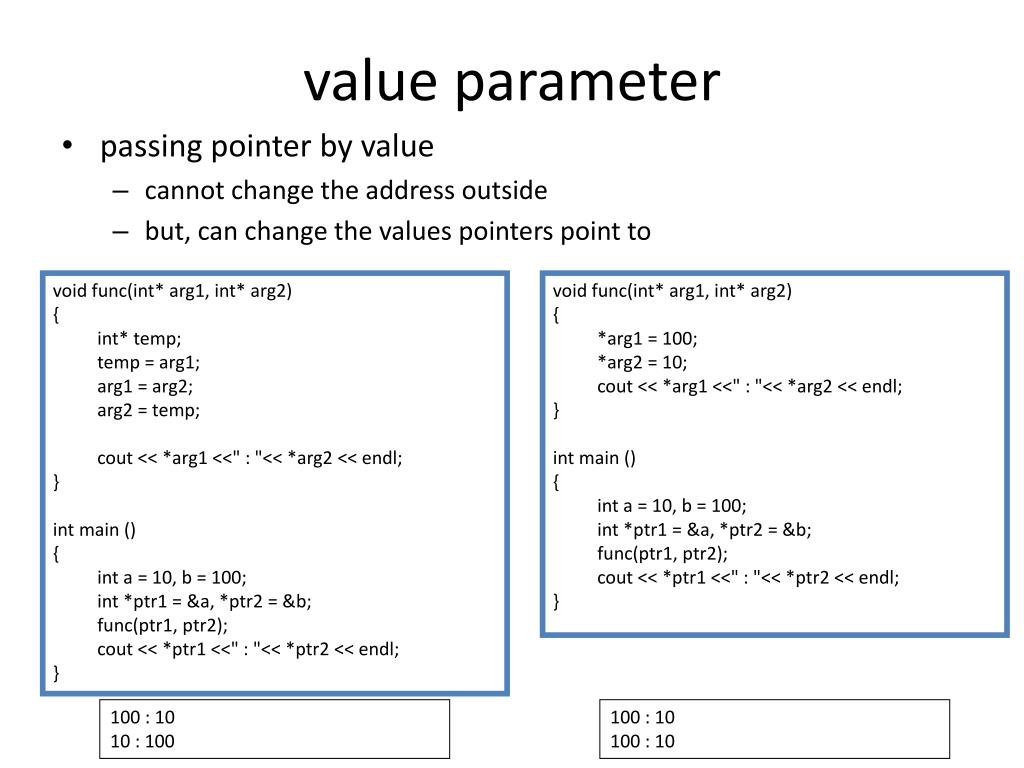 value parameter

• passing pointer by value
– cannot change the address outside
– but, can change the values pointers point to

void func(int* arg1, int* arg2)
{
int* temp;
temp = arg1;
arg1 = arg2;
arg2 = temp;

cout << *arg1 <<" : "<< *arg2 << endl;
}

int main ()
{
int a = 10, b = 100;
int *ptr1 = &a, *ptr2 = &b;
func(ptr1, ptr2);
cout << *ptr1 <<" : "<< *ptr2 << endl;
}

100 : 10
10 : 100

void func(int* arg1, int* arg2)
{
*arg1 = 100;
*arg2 = 10;
cout << *arg1 <<" : "<< *arg2 << endl;
}

int main ()
{
int a = 10, b = 100;
int *ptr1 = &a, *ptr2 = &b;
func(ptr1, ptr2);
cout << *ptr1 <<" : "<< *ptr2 << endl;
}

100 : 10
100 : 10